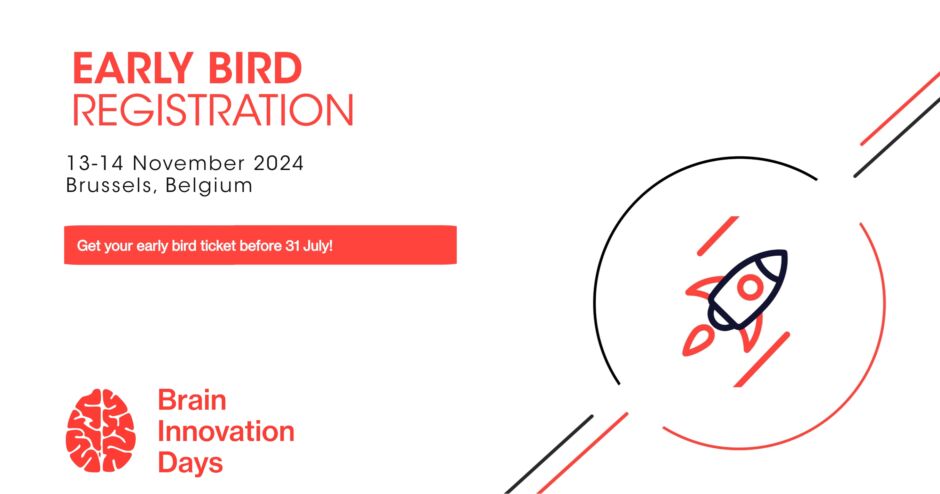 EARLY BIRD
REGISTRATION

13-14 November 2024
Brussels, Belgium

Get your early bird ticket before 31 July!

Brain
Innovation
Days